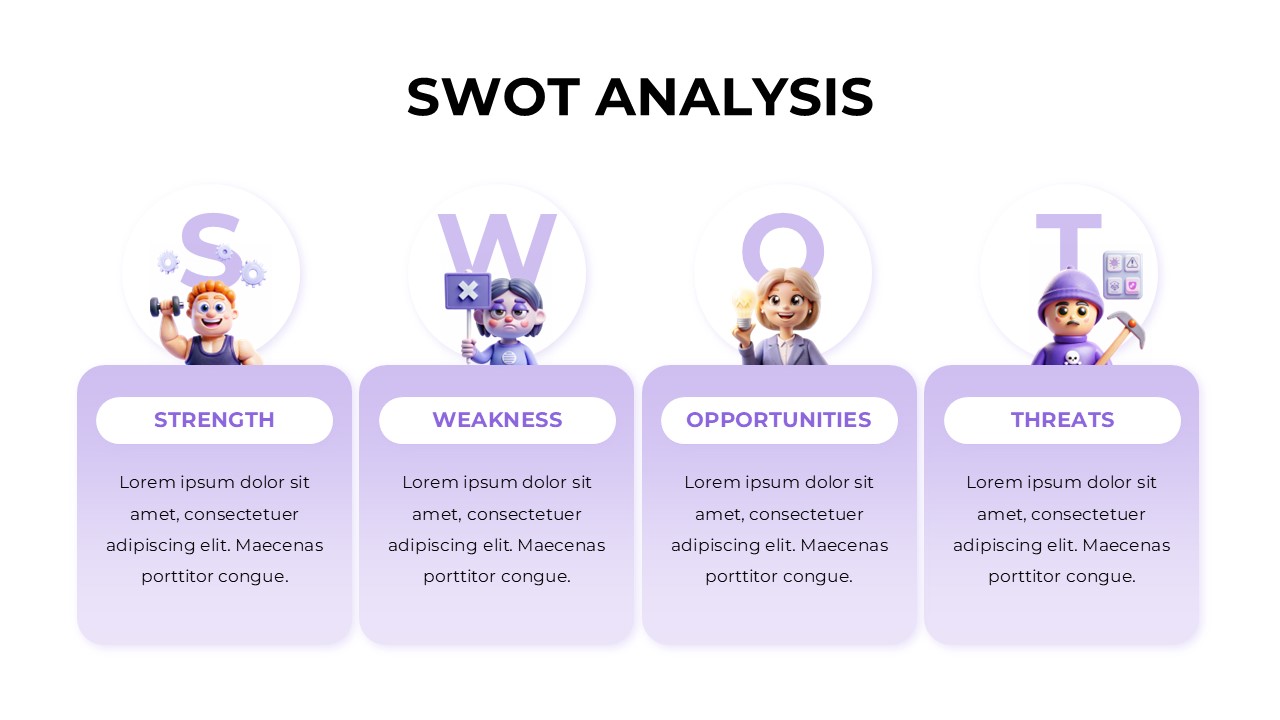 SWOT ANALYSIS

S

STRENGTH

Lorem ipsum dolor sit amet, consectetuer adipiscing elit. Maecenas porttitor congue.

W

WEAKNESS

Lorem ipsum dolor sit amet, consectetuer adipiscing elit. Maecenas porttitor congue.

O

OPPORTUNITIES

Lorem ipsum dolor sit amet, consectetuer adipiscing elit. Maecenas porttitor congue.

T

THREATS

Lorem ipsum dolor sit amet, consectetuer adipiscing elit. Maecenas porttitor congue.